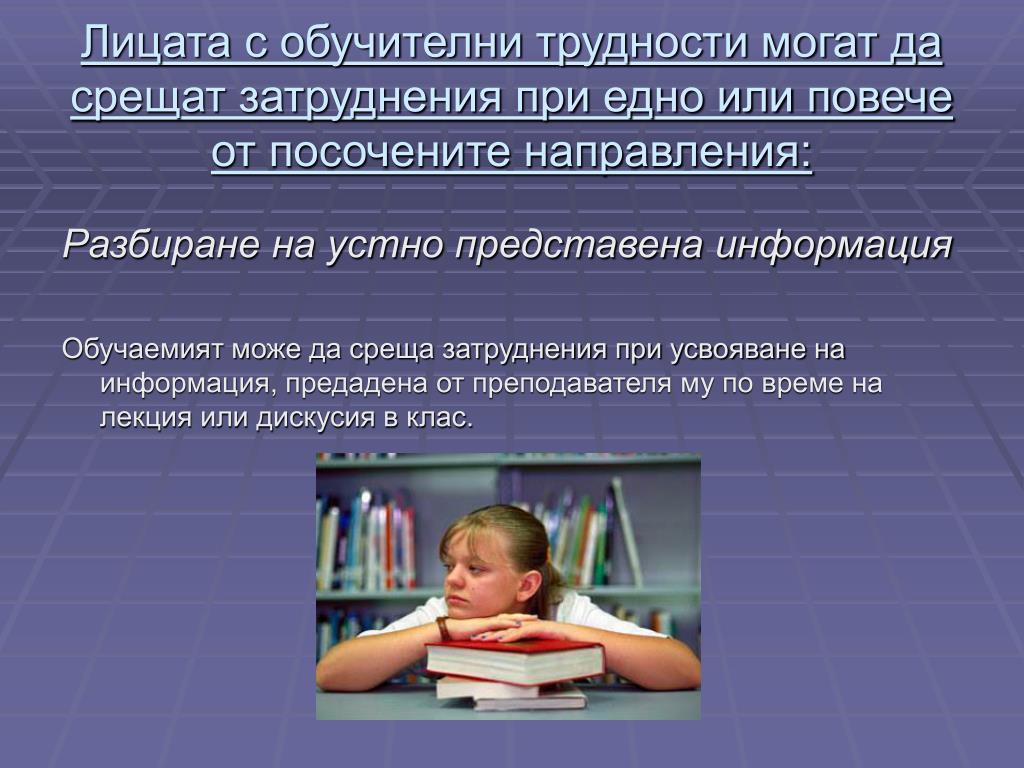 Лицата с обучителни трудности могат да срещат затруднения при едно или повече от посочените направления:

Разбиране на устно представена информация

Обучаемият може да среща затруднения при усвояване на информация, предадена от преподавателя му по време на лекция или дискусия в клас.